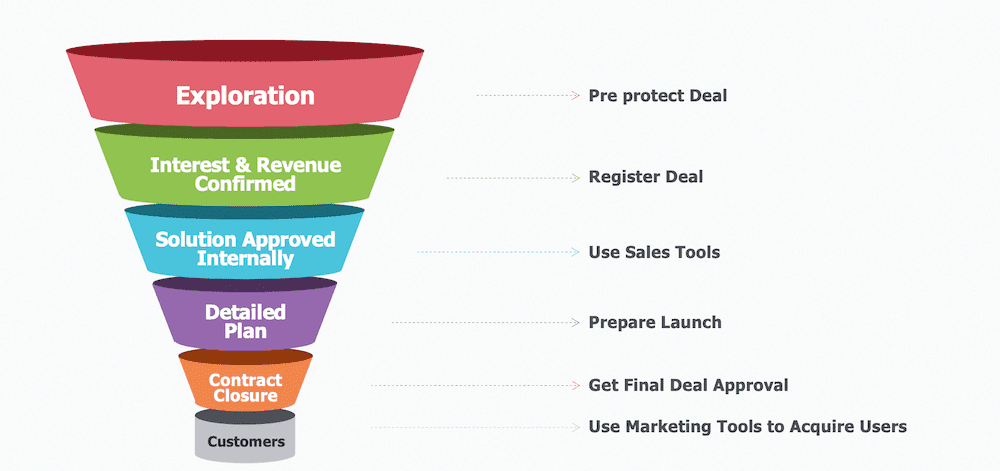 Exploration

Pre protect Deal

Interest & Revenue Confirmed

Register Deal

Solution Approved Internally

Use Sales Tools

Detailed Plan

Prepare Launch

Contract Closure

Get Final Deal Approval

Customers

Use Marketing Tools to Acquire Users